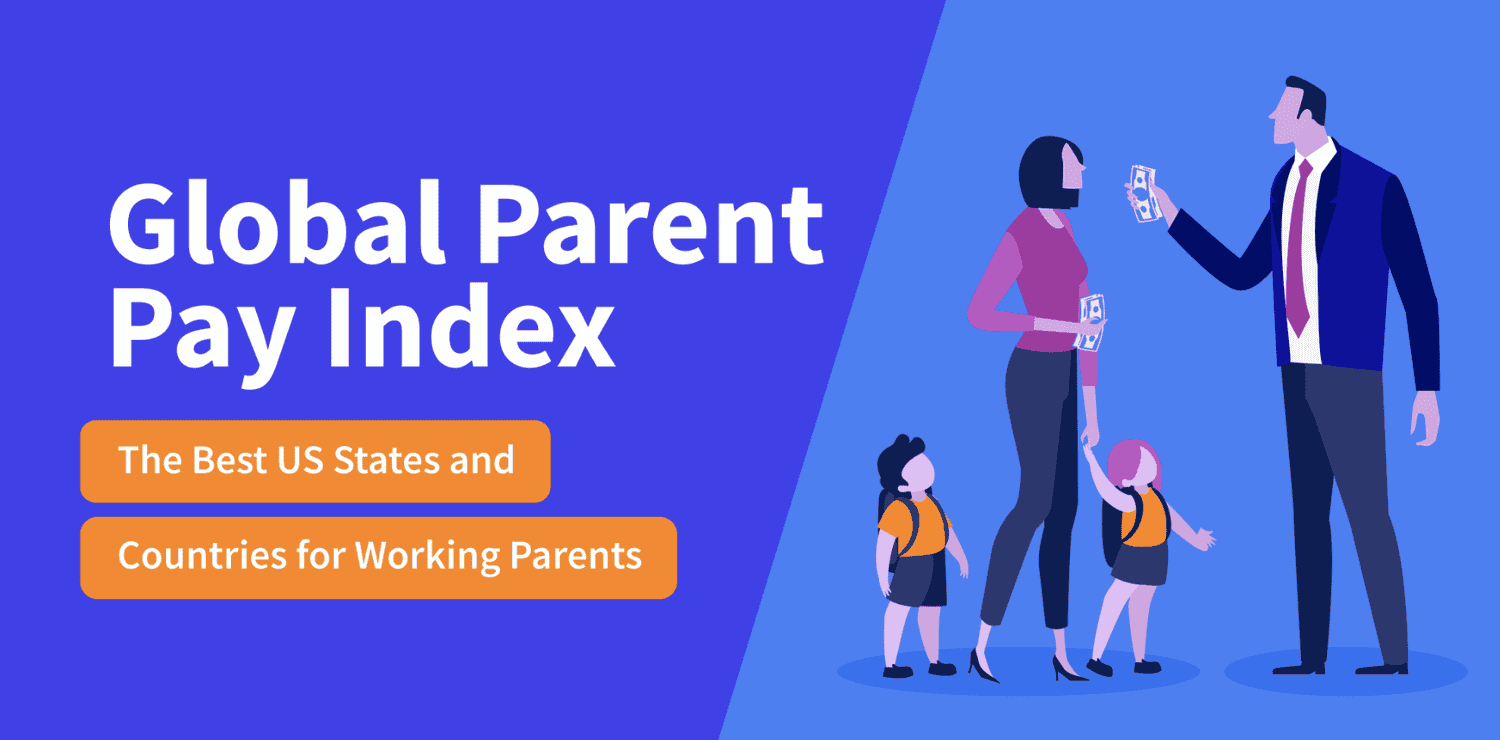 Global Parent Pay Index

The Best US States and Countries for Working Parents